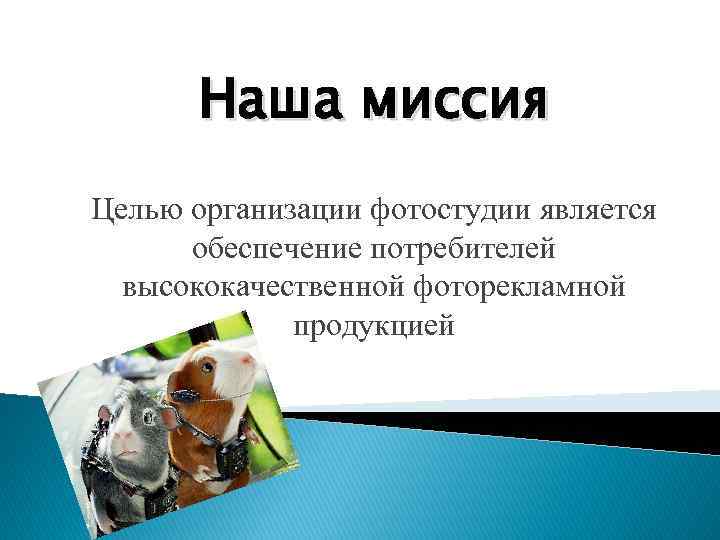 Наша миссия

Целью организации фотостудии является обеспечение потребителей высококачественной фоторекламной продукцией